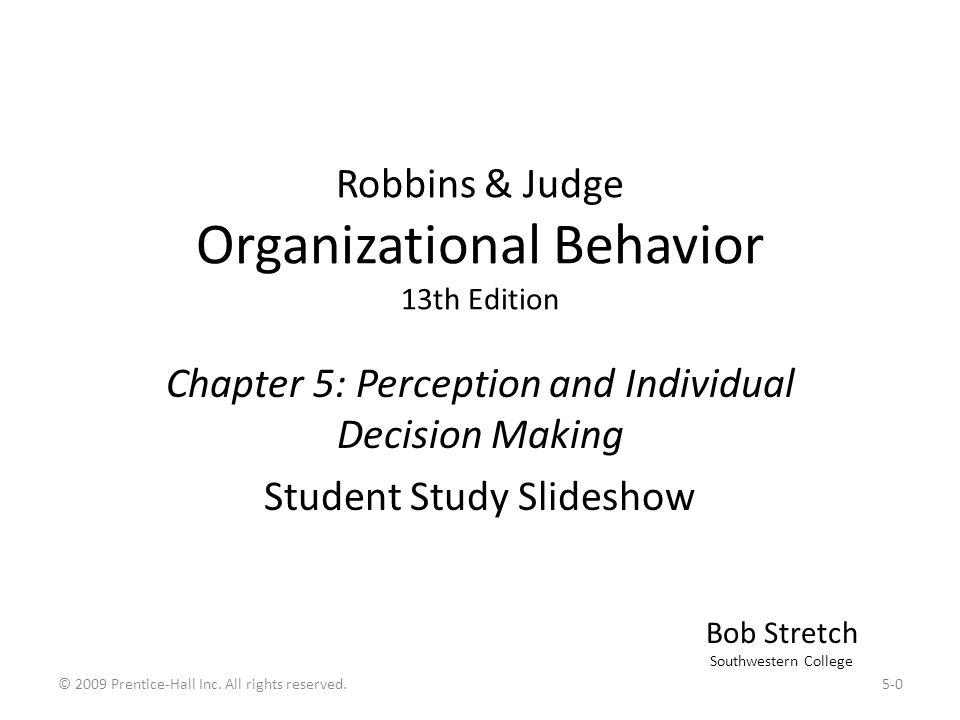 Robbins & Judge
Organizational Behavior
13th Edition

Chapter 5: Perception and Individual Decision Making

Student Study Slideshow

Bob Stretch
Southwestern College

© 2009 Prentice-Hall Inc. All rights reserved.

5-0